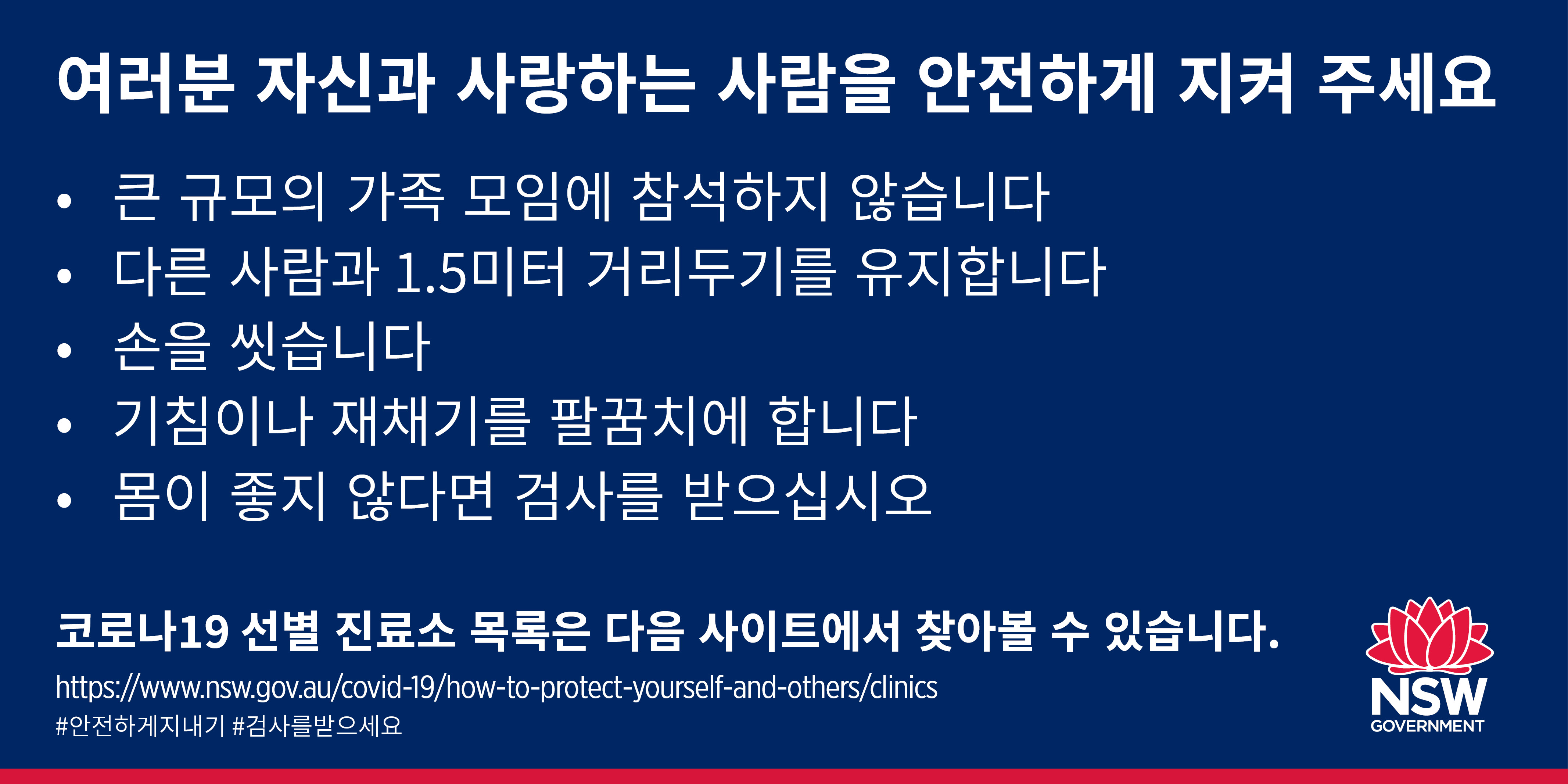 여러분 자신과 사랑하는 사람을 안전하게 지켜 주세요

• 큰 규모의 가족 모임에 참석하지 않습니다
• 다른 사람과 1.5미터 거리두기를 유지합니다
• 손을 씻습니다
• 기침이나 재채기를 팔꿈치에 합니다
• 몸이 좋지 않다면 검사를 받으십시오

코로나19 선별 진료소 목록은 다음 사이트에서 찾아볼 수 있습니다.

https://www.nsw.gov.au/covid-19/how-to-protect-yourself-and-others/clinics

#안전하게지내기 #검사를받으세요

NSW GOVERNMENT